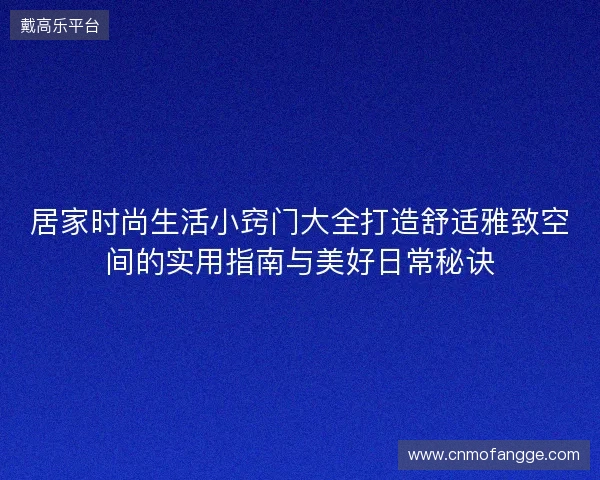 戴高乐平台

居家时尚生活小窍门大全打造舒适雅致空间的实用指南与美好日常秘诀

www.cnmofangge.com